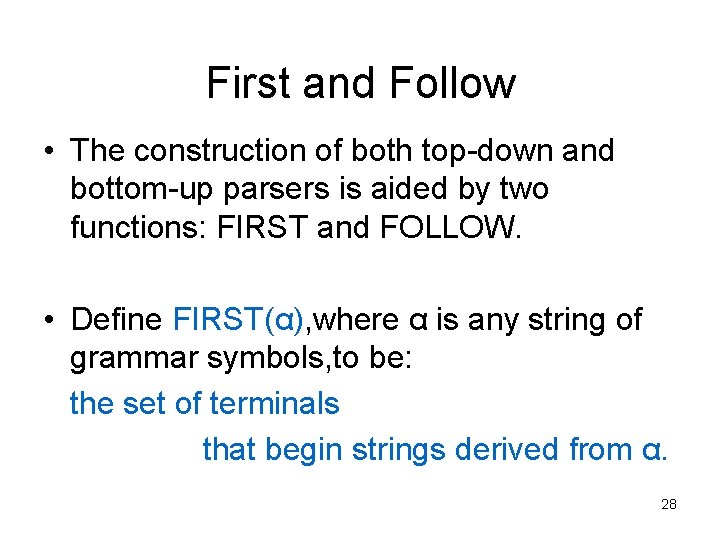 First and Follow

• The construction of both top-down and bottom-up parsers is aided by two functions: FIRST and FOLLOW.

• Define FIRST(α),where α is any string of grammar symbols,to be:

the set of terminals

that begin strings derived from α.

28